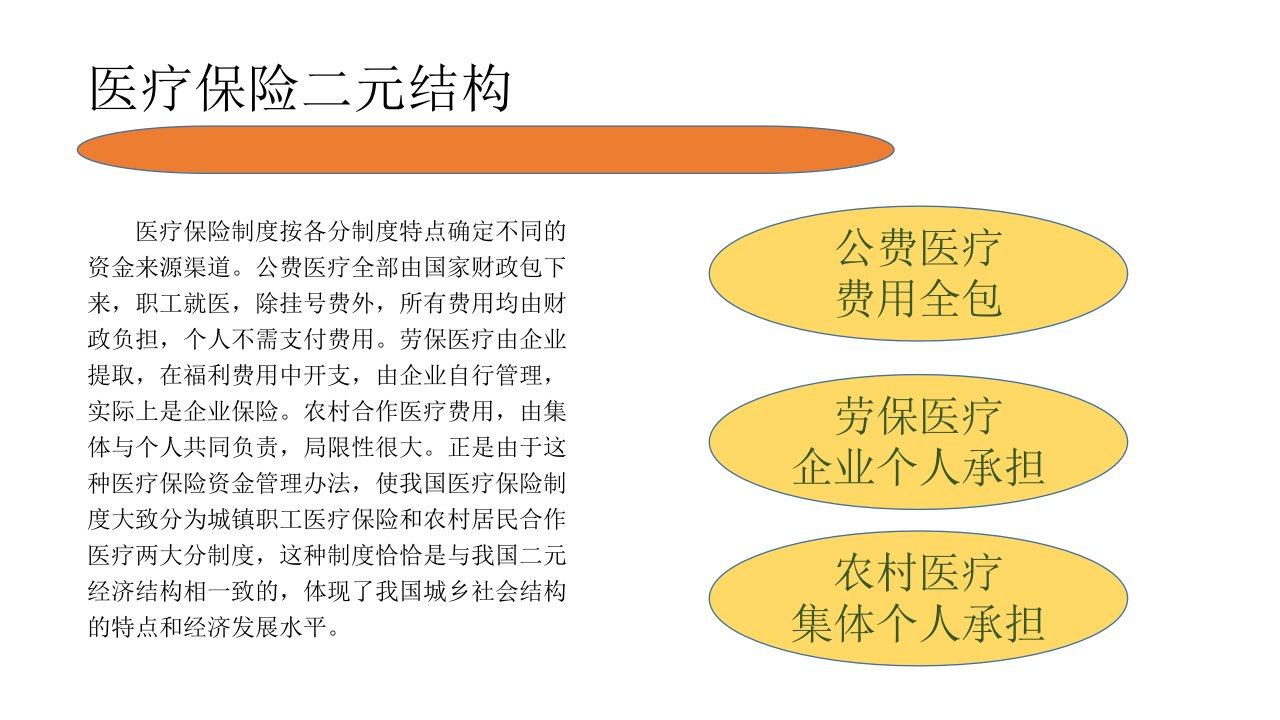 医疗保险二元结构

医疗保险制度按各分制度特点确定不同的资金来源渠道。公费医疗全部由国家财政包下来，职工就医，除挂号费外，所有费用均由财政负担，个人不需支付费用。劳保医疗由企业提取，在福利费用中开支，由企业自行管理，实际上是企业保险。农村合作医疗费用，由集体与个人共同负责，局限性很大。正是由于这种医疗保险资金管理办法，使我国医疗保险制度大致分为城镇职工医疗保险和农村居民合作医疗两大分制度，这种制度恰恰是与我国二元经济结构相一致的，体现了我国城乡社会结构的特点和经济发展水平。

公费医疗
费用全包

劳保医疗
企业个人承担

农村医疗
集体个人承担